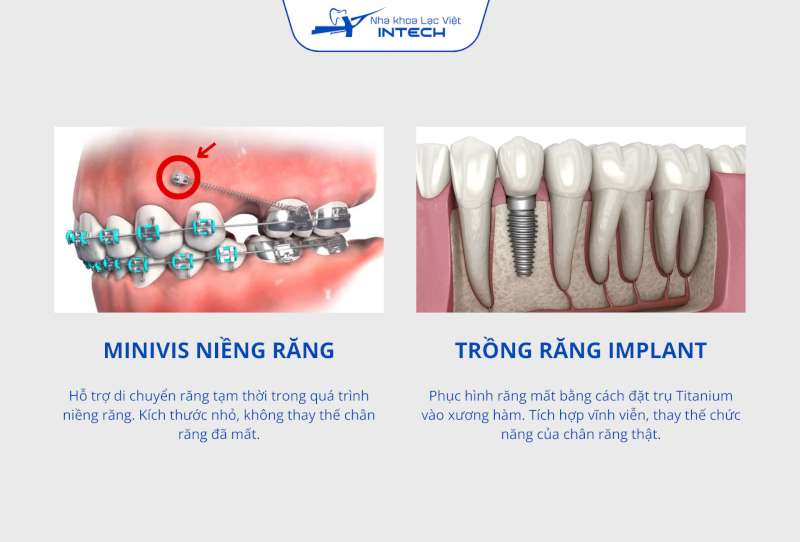 Nha khoa Lạc Việt
INTECH

MINIVIS NIỀNG RĂNG

Hỗ trợ di chuyển răng tạm thời trong quá trình niềng răng. Kích thước nhỏ, không thay thế chân răng đã mất.

TRỒNG RĂNG IMPLANT

Phục hình răng mất bằng cách đặt trụ Titanium vào xương hàm. Tích hợp vĩnh viễn, thay thế chức năng của chân răng thật.